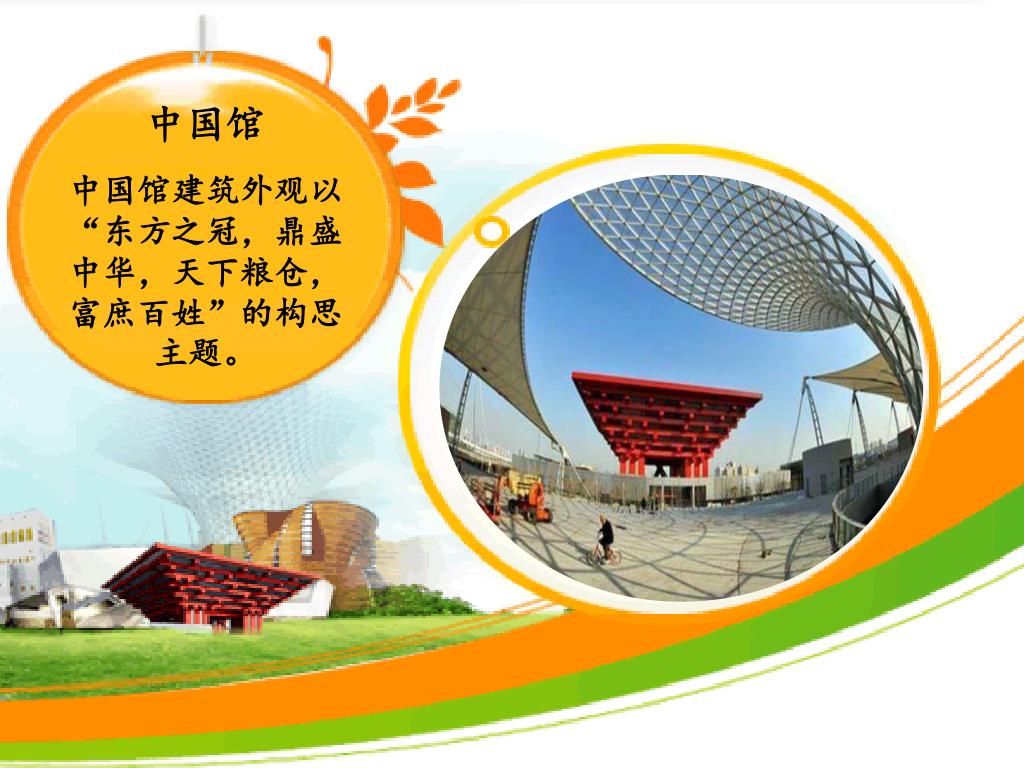 中国馆

中国馆建筑外观以“东方之冠，鼎盛中华，天下粮仓，富庶百姓”的构思主题。